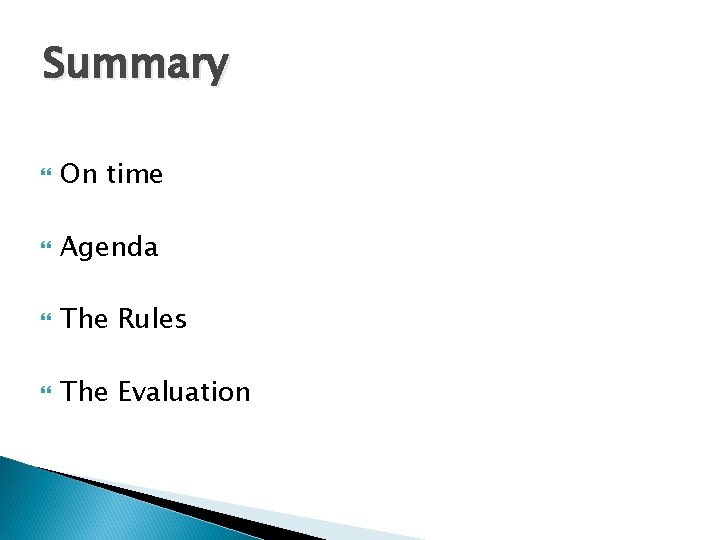 Summary

On time

Agenda

The Rules

The Evaluation